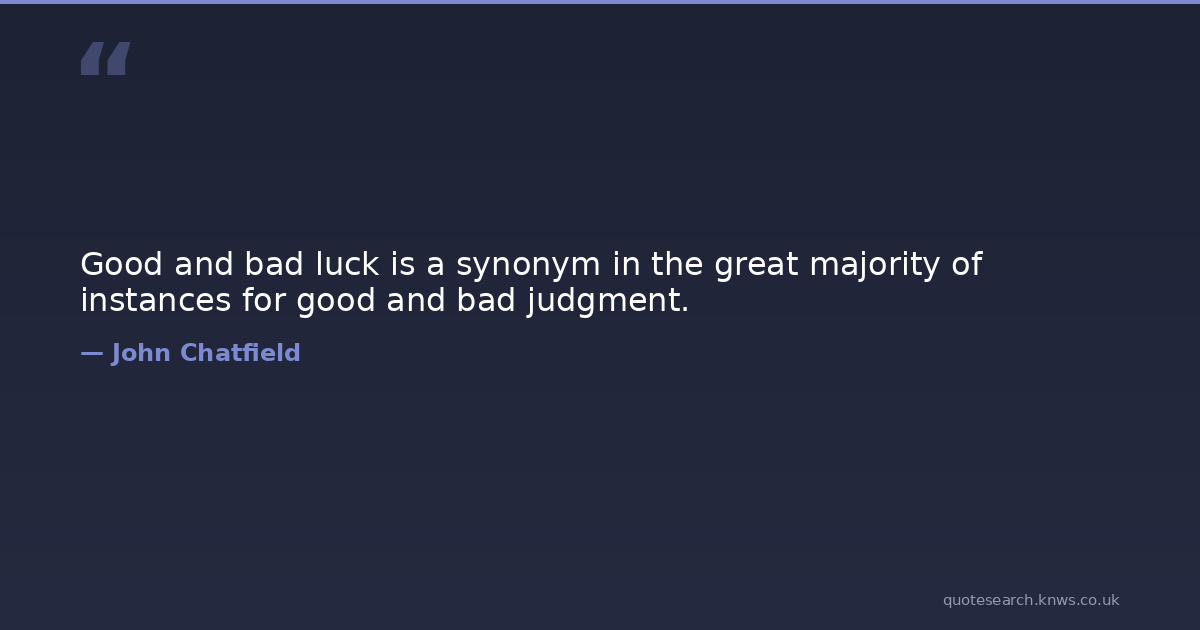 “

Good and bad luck is a synonym in the great majority of instances for good and bad judgment.

— John Chatfield

quotesearch.knws.co.uk